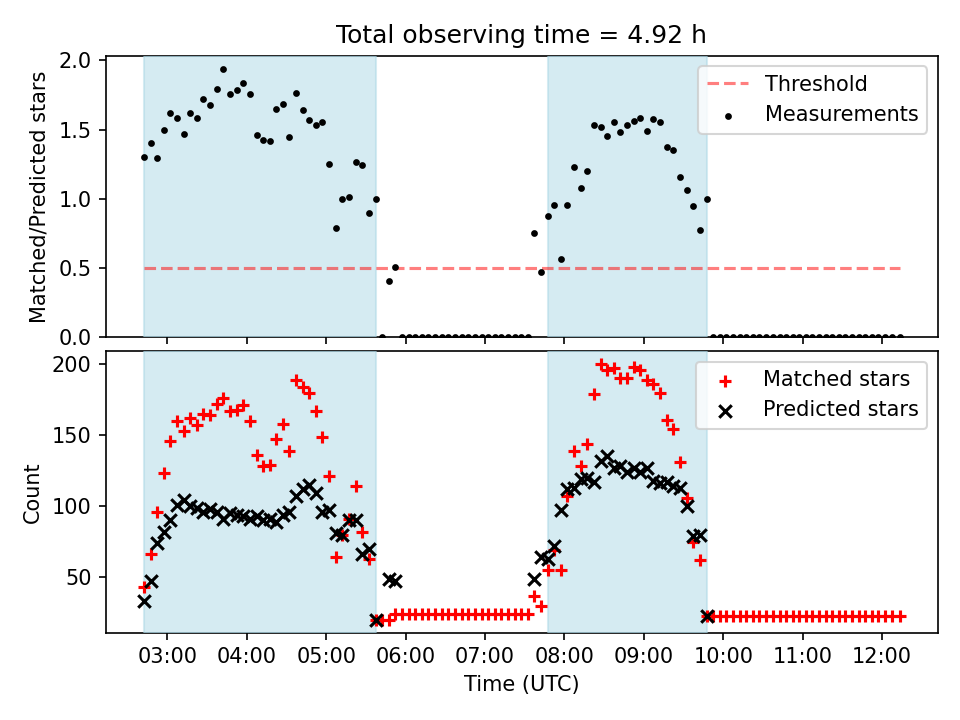 Total observing time = 4.92 h

Matched/Predicted stars

2.0
1.5
1.0
0.5
0.0

Threshold
Measurements

Count

200
150
100
50

Matched stars
Predicted stars

03:00
04:00
05:00
06:00
07:00
08:00
09:00
10:00
11:00
12:00

Time (UTC)